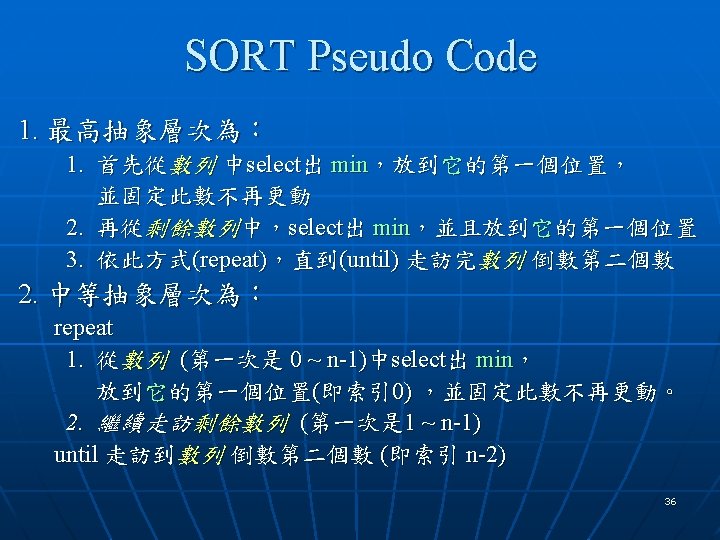 SORT Pseudo Code

1. 最高抽象層次為：

1. 首先從數列 中select出 min，放到它的第一個位置，並固定此數不再更動

2. 再從剩餘數列中，select出 min，並且放到它的第一個位置

3. 依此方式(repeat)，直到(until) 走訪完數列 倒數第二個數

2. 中等抽象層次為：

repeat

1. 從數列 (第一次是 0 ~ n-1)中select出 min，放到它的第一個位置(即索引0) ，並固定此數不再更動。

2. 繼續走訪剩餘數列 (第一次是1 ~ n-1)

until 走訪到數列 倒數第二個數 (即索引 n-2)

36